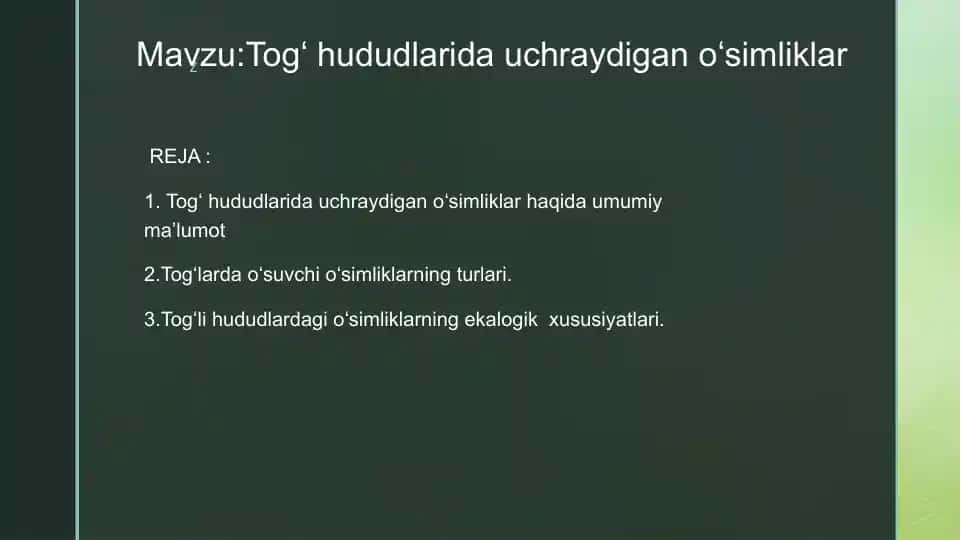 Mavzu:Tog‘ hududlarida uchraydigan o‘simliklar

REJA :

1. Tog‘ hududlarida uchraydigan o‘simliklar haqida umumiy ma’lumot

2.Tog‘larda o‘suvchi o‘simliklarning turlari.

3.Tog‘li hududlardagi o‘simliklarning ekalogik xususiyatlari.